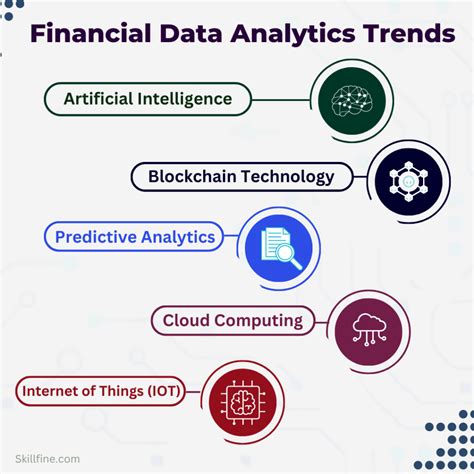 Financial Data Analytics Trends

Artificial Intelligence

Blockchain Technology

Predictive Analytics

Cloud Computing

Internet of Things (IOT)

Skillfine.com